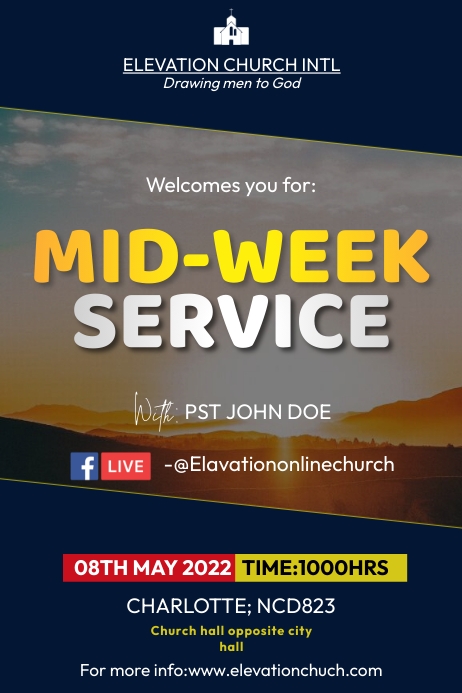 ELEVATION CHURCH INTL
Drawing men to God

Welcomes you for:

MID-WEEK
SERVICE

With: PST JOHN DOE

f LIVE -@Elavationonlinechurch

08TH MAY 2022 TIME:1000HRS

CHARLOTTE; NCD823

Church hall opposite city hall

For more info:www.elevationchuch.com